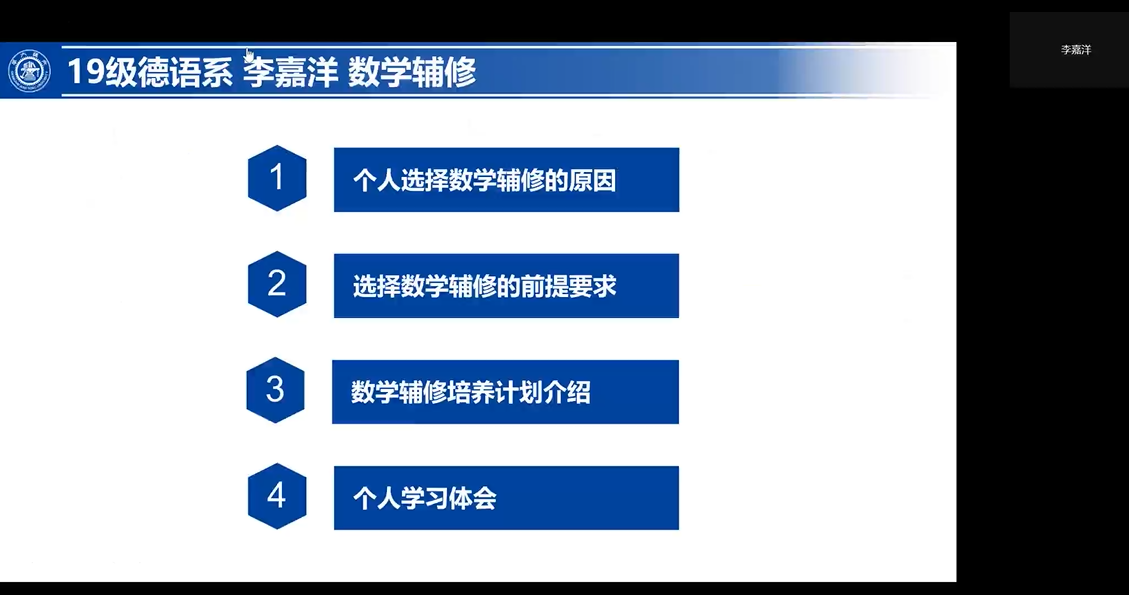 19级德语系 李嘉洋 数学辅修

李嘉洋

1 个人选择数学辅修的原因

2 选择数学辅修的前提要求

3 数学辅修培养计划介绍

4 个人学习体会